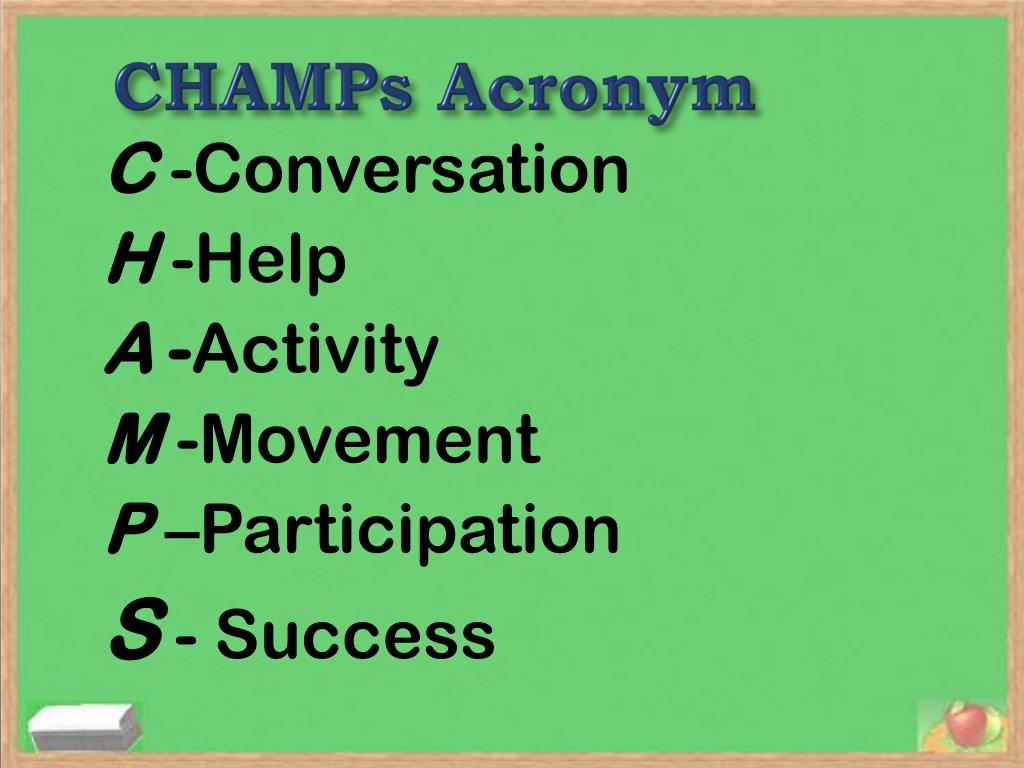 CHAMPs Acronym

C -Conversation
H -Help
A -Activity
M -Movement
P –Participation
S - Success